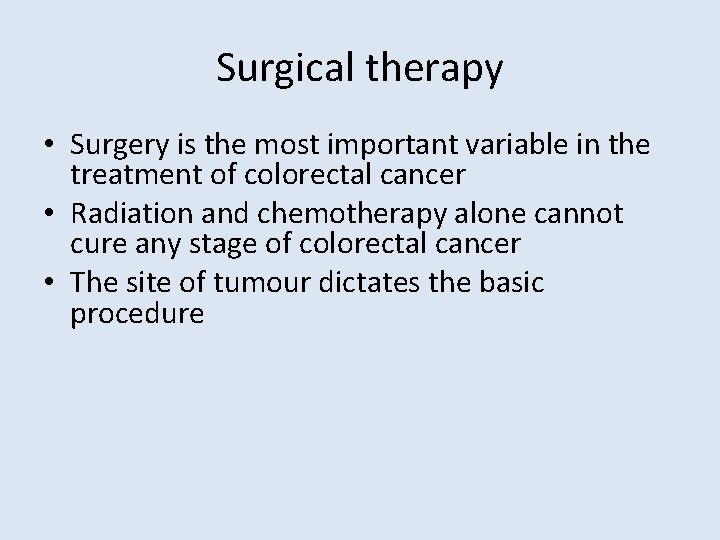 Surgical therapy

• Surgery is the most important variable in the treatment of colorectal cancer
• Radiation and chemotherapy alone cannot cure any stage of colorectal cancer
• The site of tumour dictates the basic procedure